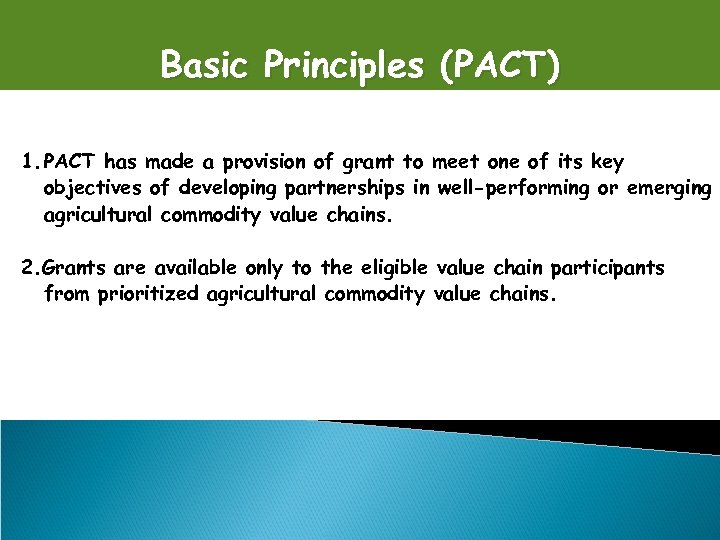 Basic Principles (PACT)

1.PACT has made a provision of grant to meet one of its key objectives of developing partnerships in well-performing or emerging agricultural commodity value chains.

2.Grants are available only to the eligible value chain participants from prioritized agricultural commodity value chains.